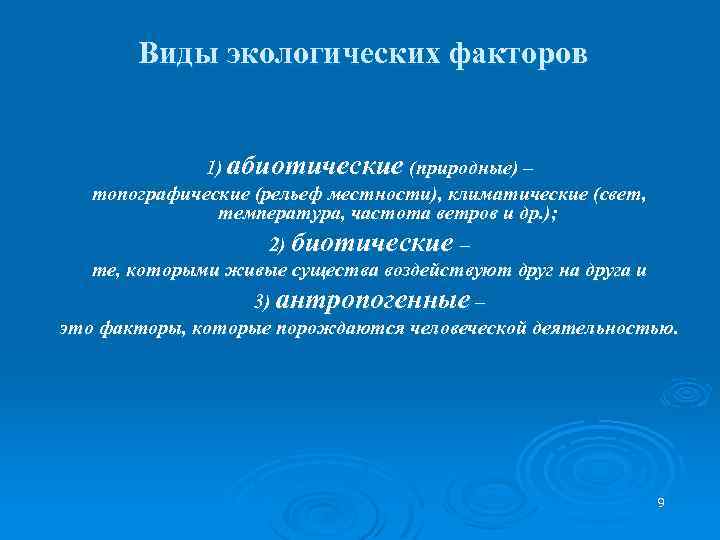 Виды экологических факторов

1) абиотические (природные) – топографические (рельеф местности), климатические (свет, температура, частота ветров и др.);

2) биотические – те, которыми живые существа воздействуют друг на друга и

3) антропогенные – это факторы, которые порождаются человеческой деятельностью.

9